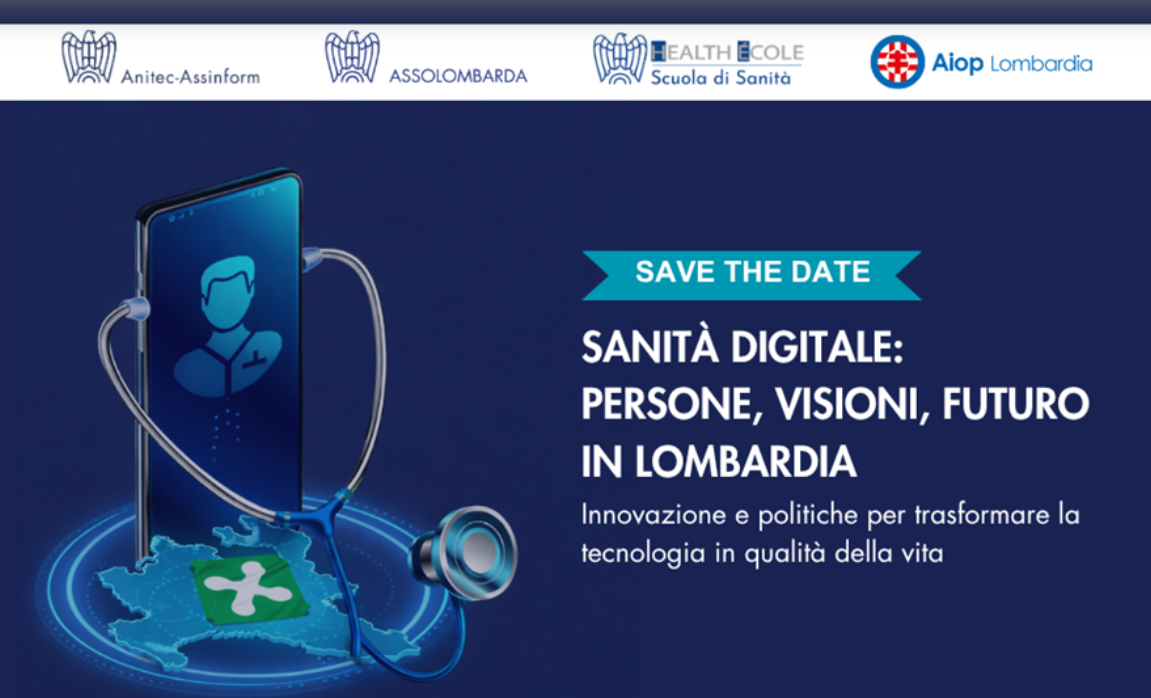 Anitec-Assinform

ASSOLOMBARDA

HEALTH ECOLE
Scuola di Sanità

Aiop Lombardia

SAVE THE DATE

SANITÀ DIGITALE: PERSONE, VISIONI, FUTURO IN LOMBARDIA

Innovazione e politiche per trasformare la tecnologia in qualità della vita